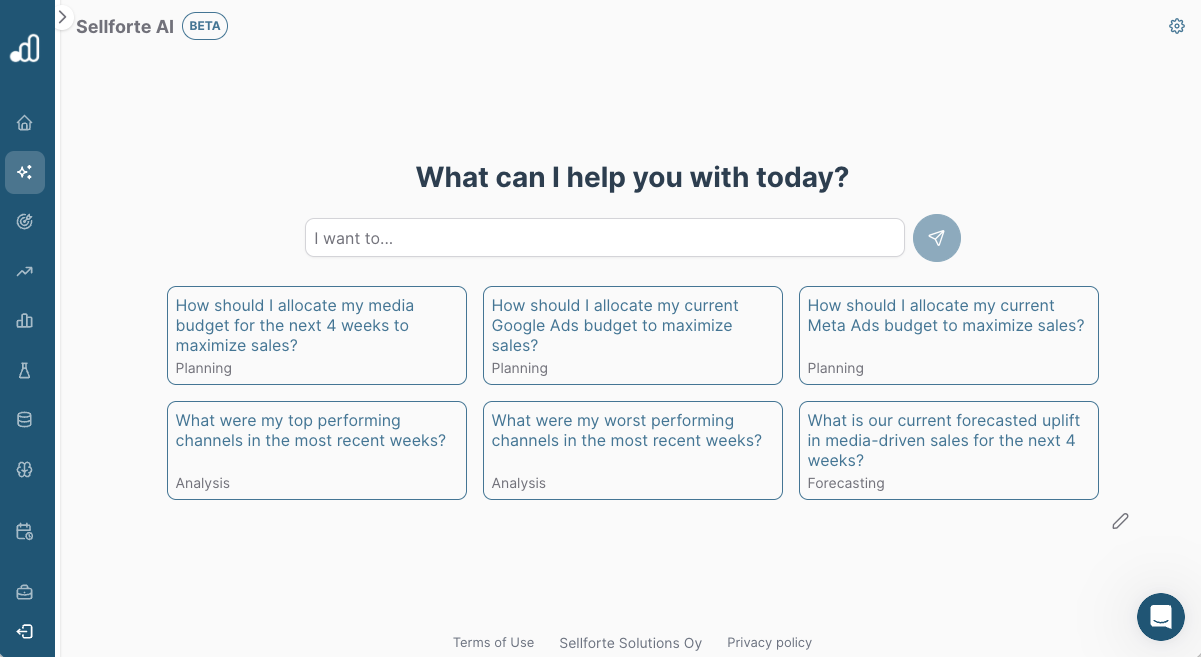 Sellforte AI BETA

What can I help you with today?

I want to...

How should I allocate my media budget for the next 4 weeks to maximize sales?
Planning

How should I allocate my current Google Ads budget to maximize sales?
Planning

How should I allocate my current Meta Ads budget to maximize sales?
Planning

What were my top performing channels in the most recent weeks?
Analysis

What were my worst performing channels in the most recent weeks?
Analysis

What is our current forecasted uplift in media-driven sales for the next 4 weeks?
Forecasting

Terms of Use Sellforte Solutions Oy Privacy policy